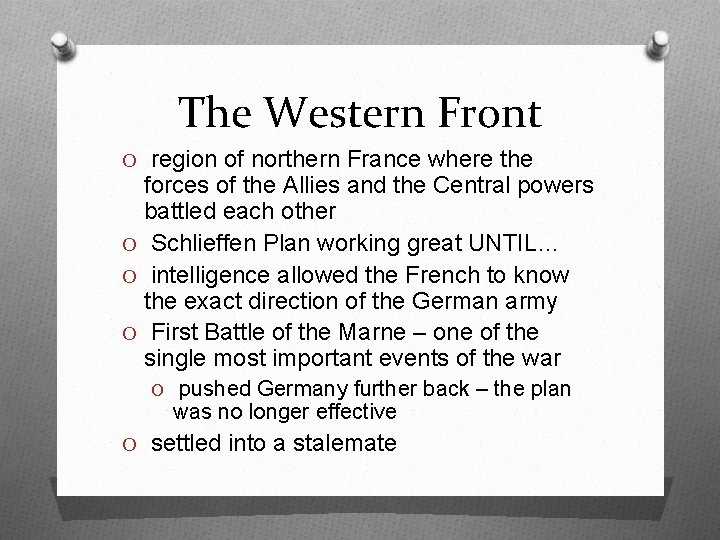 The Western Front

O region of northern France where the forces of the Allies and the Central powers battled each other

O Schlieffen Plan working great UNTIL…

O intelligence allowed the French to know the exact direction of the German army

O First Battle of the Marne – one of the single most important events of the war

O pushed Germany further back – the plan was no longer effective

O settled into a stalemate